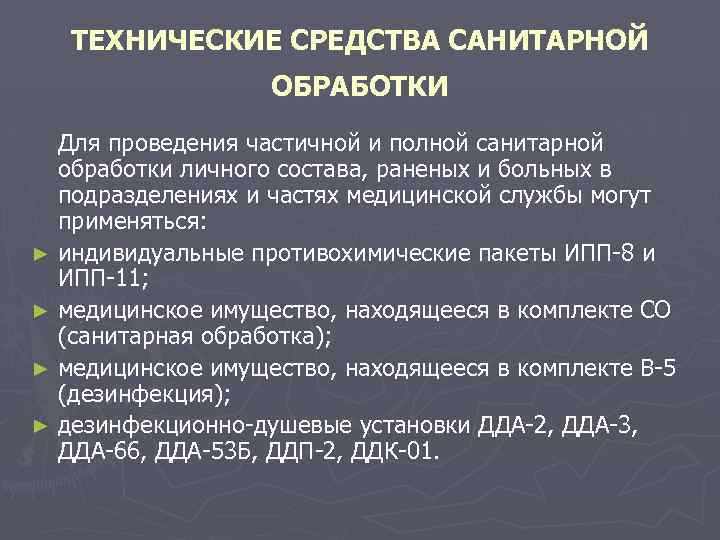 ТЕХНИЧЕСКИЕ СРЕДСТВА САНИТАРНОЙ ОБРАБОТКИ

Для проведения частичной и полной санитарной обработки личного состава, раненых и больных в подразделениях и частях медицинской службы могут применяться:

► индивидуальные противохимические пакеты ИПП-8 и ИПП-11;
► медицинское имущество, находящееся в комплекте СО (санитарная обработка);
► медицинское имущество, находящееся в комплекте В-5 (дезинфекция);
► дезинфекционно-душевые установки ДДА-2, ДДА-3, ДДА-66, ДДА-53Б, ДДП-2, ДДК-01.